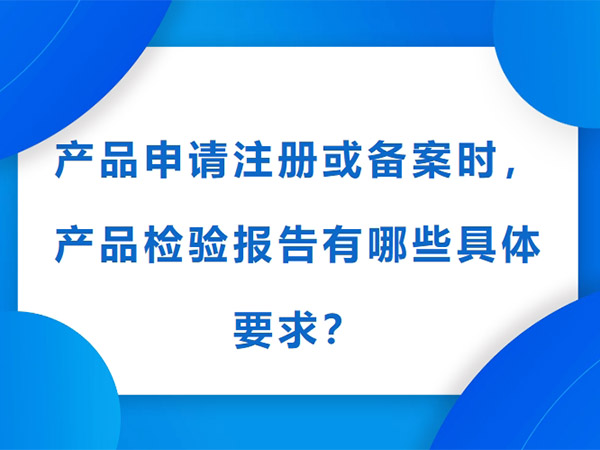 产品申请注册或备案时，产品检验报告有哪些具体要求？